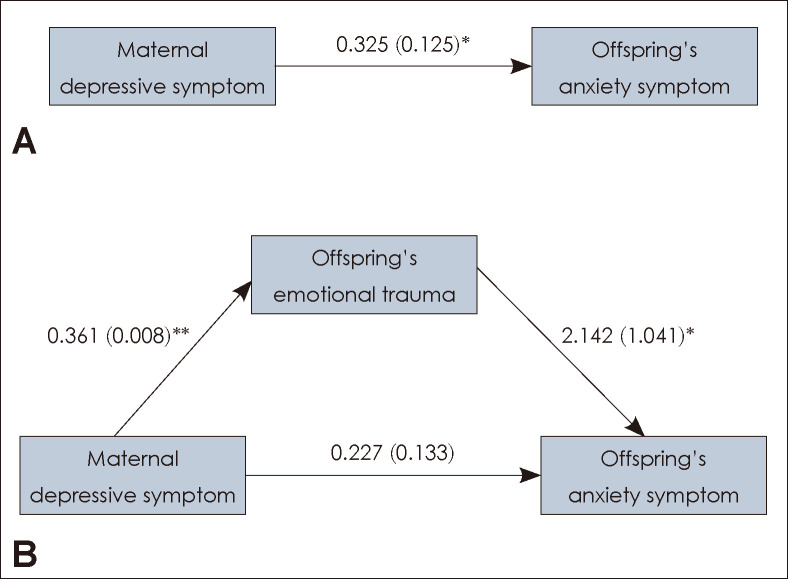 Maternal depressive symptom

0.325 (0.125)*

Offspring's anxiety symptom

A

Offspring's emotional trauma

0.361 (0.008)**

2.142 (1.041)*

Maternal depressive symptom

0.227 (0.133)

Offspring's anxiety symptom

B